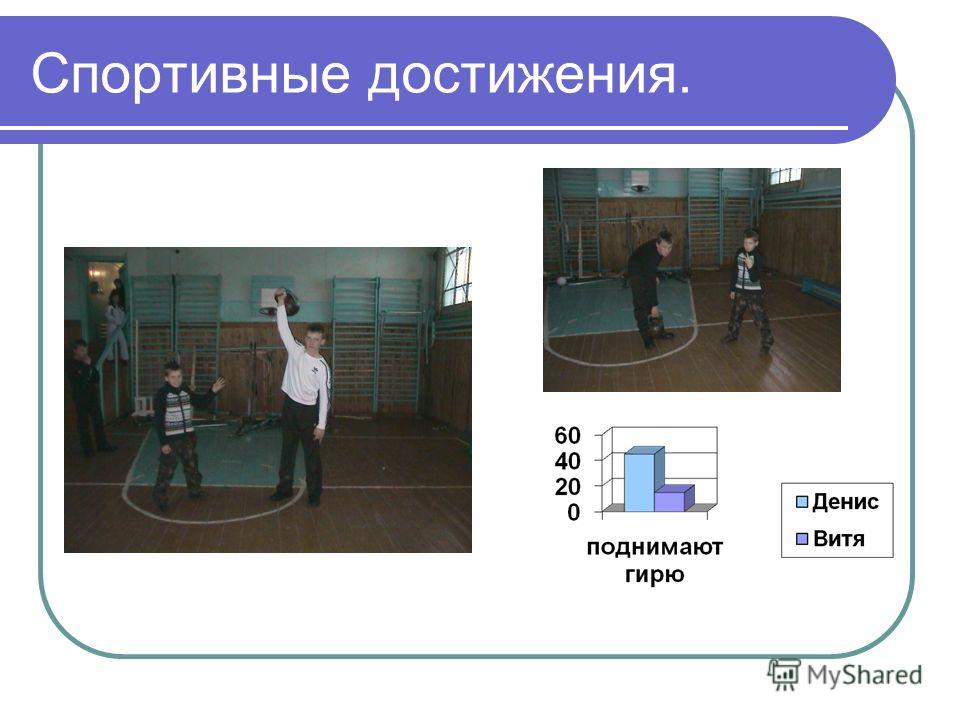 Спортивные достижения.

60
40
20
0

поднимают гирю

Денис
Витя

MyShared